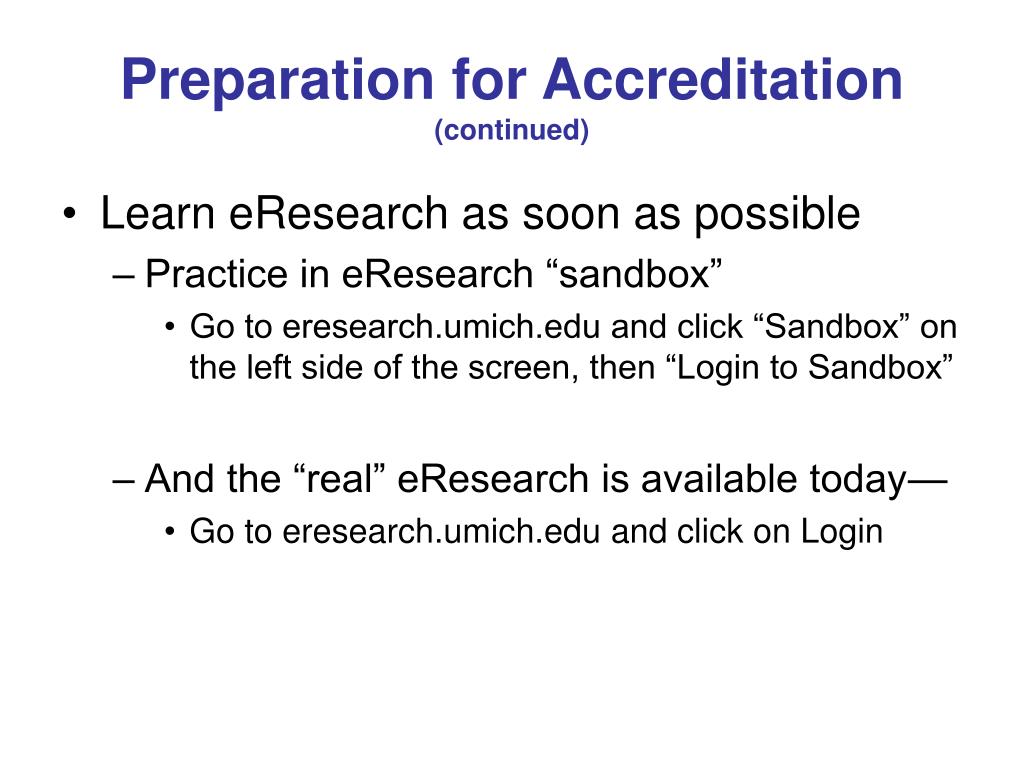 Preparation for Accreditation
(continued)

• Learn eResearch as soon as possible
– Practice in eResearch “sandbox”
• Go to eresearch.umich.edu and click “Sandbox” on the left side of the screen, then “Login to Sandbox”

– And the “real” eResearch is available today—
• Go to eresearch.umich.edu and click on Login